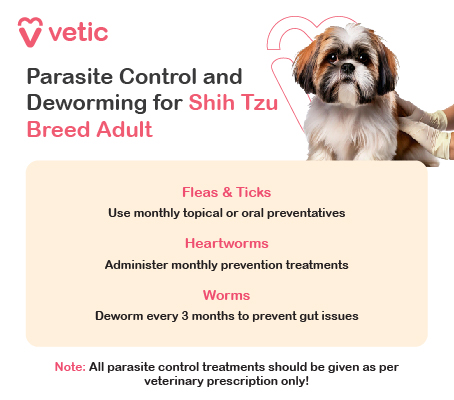 vetic

Parasite Control and Deworming for Shih Tzu Breed Adult

Fleas & Ticks
Use monthly topical or oral preventatives

Heartworms
Administer monthly prevention treatments

Worms
Deworm every 3 months to prevent gut issues

Note: All parasite control treatments should be given as per veterinary prescription only!